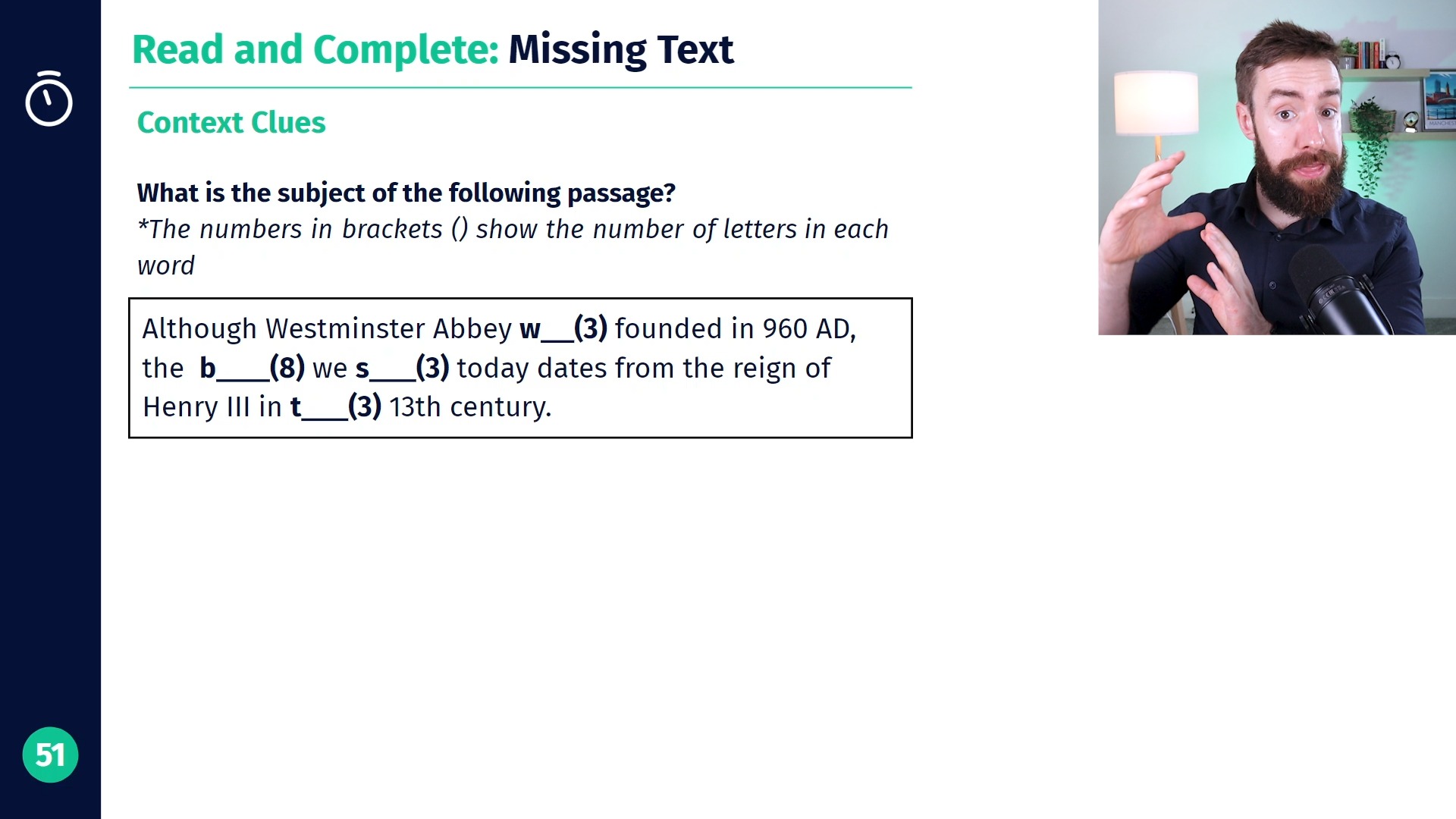 Read and Complete: Missing Text

Context Clues

What is the subject of the following passage?
*The numbers in brackets () show the number of letters in each word

Although Westminster Abbey w__(3) founded in 960 AD, the b____(8) we s___(3) today dates from the reign of Henry III in t___(3) 13th century.

51